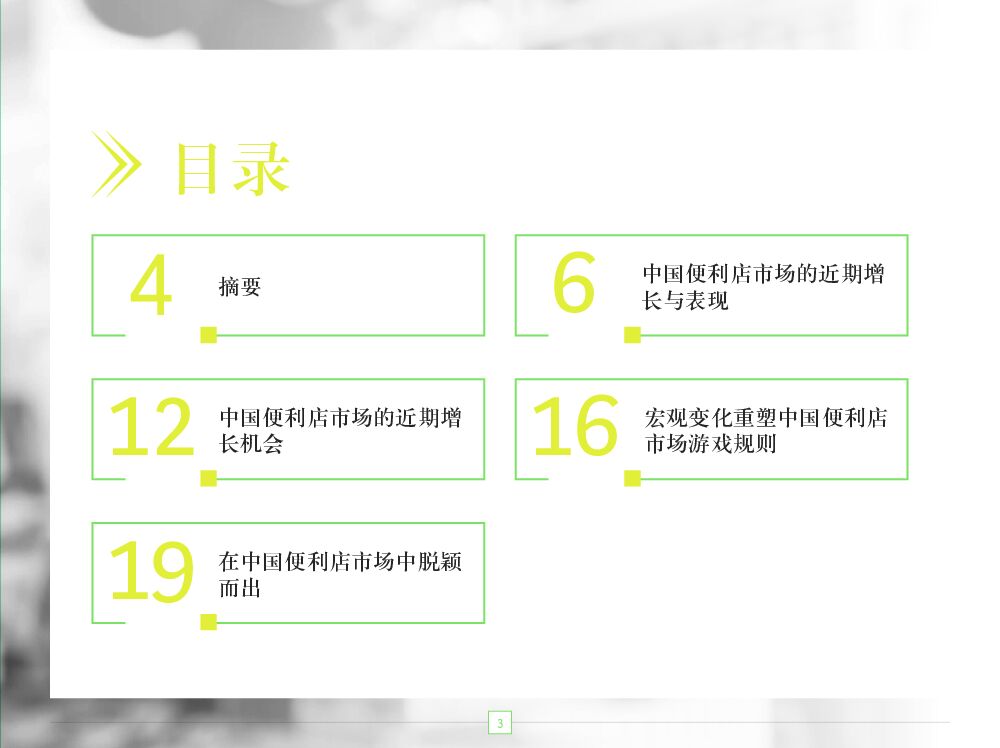 目录

4 摘要

6 中国便利店市场的近期增长与表现

12 中国便利店市场的近期增长机会

16 宏观变化重塑中国便利店市场游戏规则

19 在中国便利店市场中脱颖而出

3